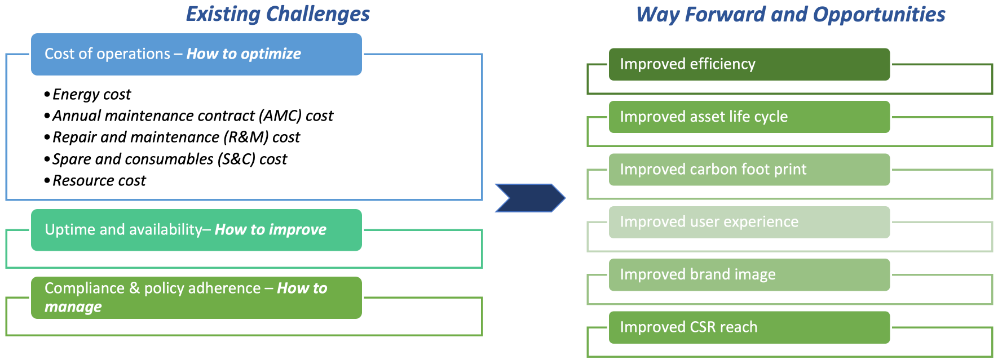 Existing Challenges

Cost of operations – How to optimize

• Energy cost
• Annual maintenance contract (AMC) cost
• Repair and maintenance (R&M) cost
• Spare and consumables (S&C) cost
• Resource cost

Uptime and availability– How to improve

Compliance & policy adherence – How to manage

Way Forward and Opportunities

Improved efficiency

Improved asset life cycle

Improved carbon foot print

Improved user experience

Improved brand image

Improved CSR reach